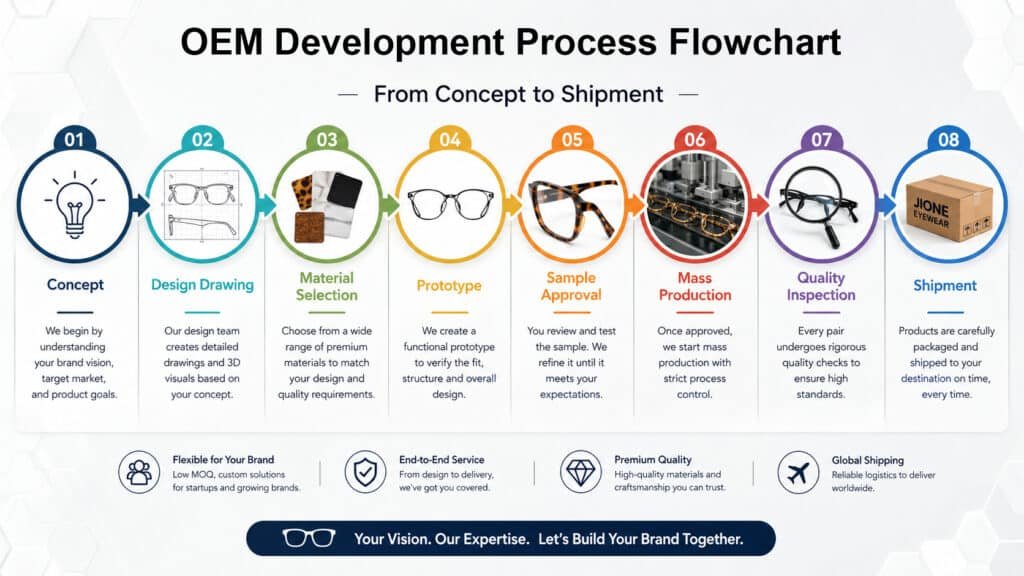 OEM Development Process Flowchart

— From Concept to Shipment —

01

Concept

We begin by understanding your brand vision, target market, and product goals.

02

Design Drawing

Our design team creates detailed drawings and 3D visuals based on your concept.

03

Material Selection

Choose from a wide range of premium materials to match your design and quality requirements.

04

Prototype

We create a functional prototype to verify the fit, structure and overall design.

05

Sample Approval

You review and test the sample. We refine it until it meets your expectations.

06

Mass Production

Once approved, we start mass production with strict process control.

07

Quality Inspection

Every pair undergoes rigorous quality checks to ensure high standards.

08

JIONE EYEWEAR

Shipment

Products are carefully packaged and shipped to your destination on time, every time.

Flexible for Your Brand
Low MOQ, custom solutions for startups and growing brands.

End-to-End Service
From design to delivery, we've got you covered.

Premium Quality
High-quality materials and craftsmanship you can trust.

Global Shipping
Reliable logistics to deliver worldwide.

Your Vision. Our Expertise. Let's Build Your Brand Together.